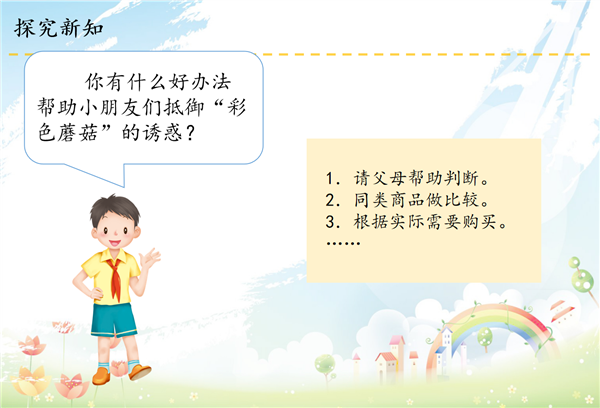 探究新知

你有什么好办法帮助小朋友们抵御“彩色蘑菇”的诱惑？

1. 请父母帮助判断。
2. 同类商品做比较。
3. 根据实际需要购买。
……